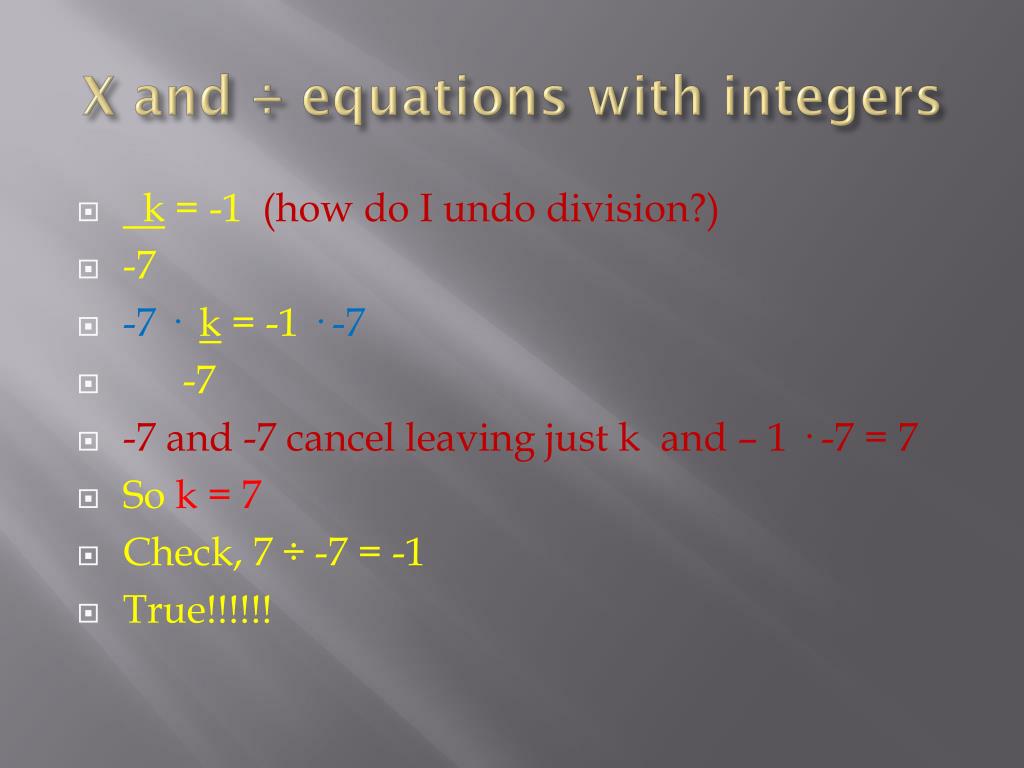 X and ÷ equations with integers

k = -1 (how do I undo division?)

-7

-7 · k = -1 · -7

-7

-7 and -7 cancel leaving just k and – 1 · -7 = 7

So k = 7

Check, 7 ÷ -7 = -1

True!!!!!!